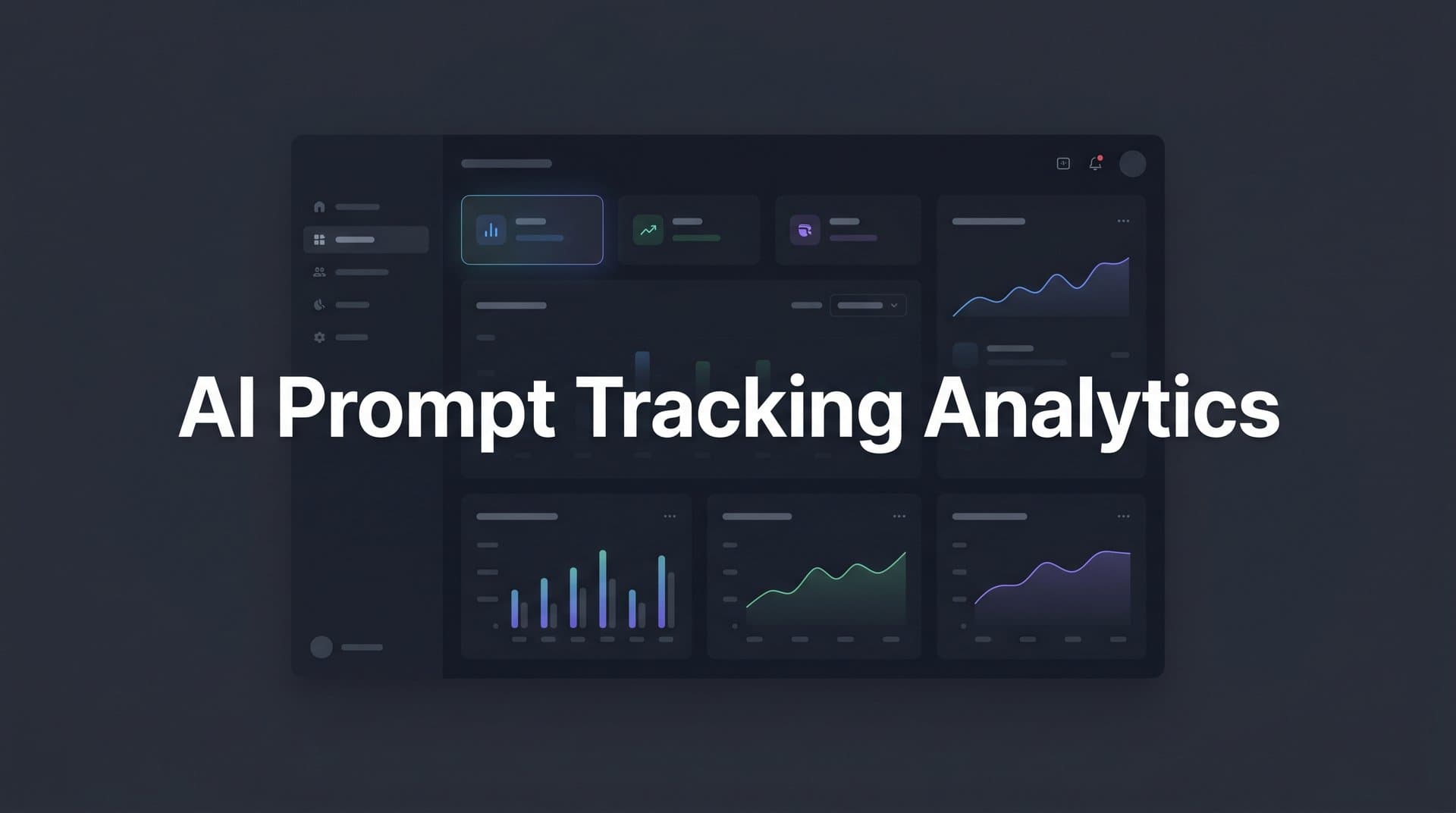 AI Prompt Tracking Analytics